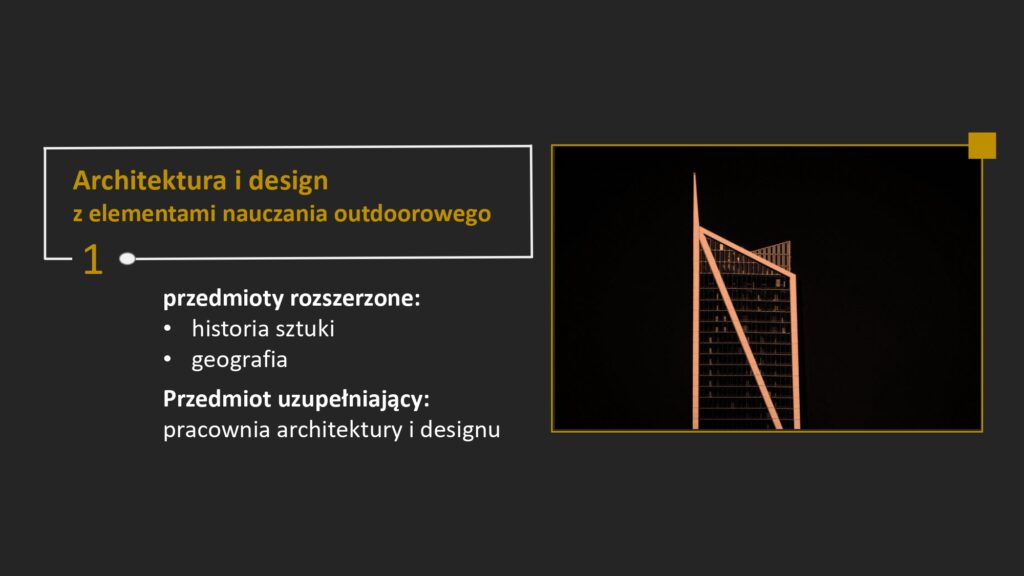 Architektura i design
z elementami nauczania outdoorowego

1

przedmioty rozszerzone:
• historia sztuki
• geografia

Przedmiot uzupełniający:
pracownia architektury i designu